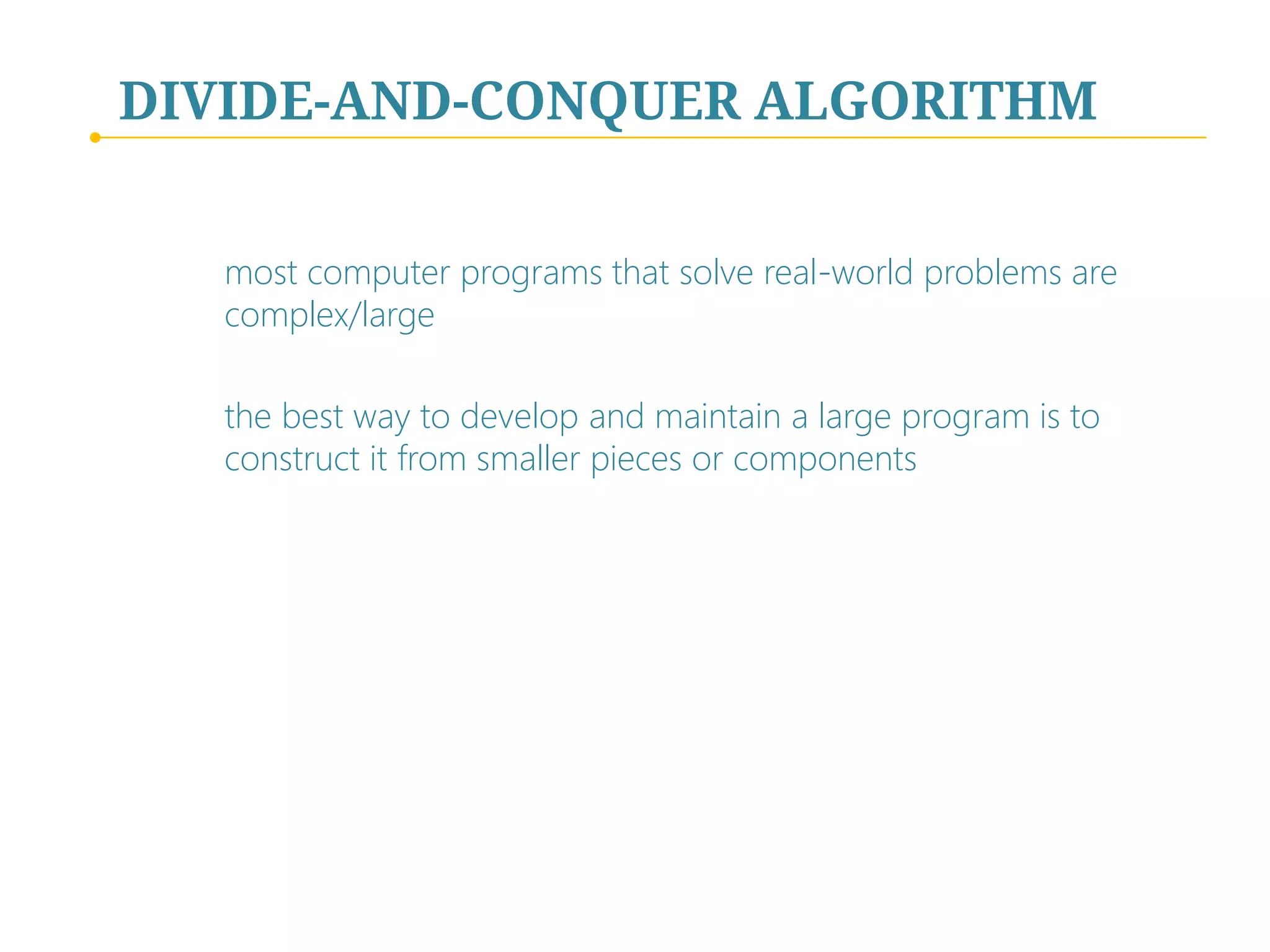 DIVIDE-AND-CONQUER ALGORITHM

most computer programs that solve real-world problems are complex/large

the best way to develop and maintain a large program is to construct it from smaller pieces or components